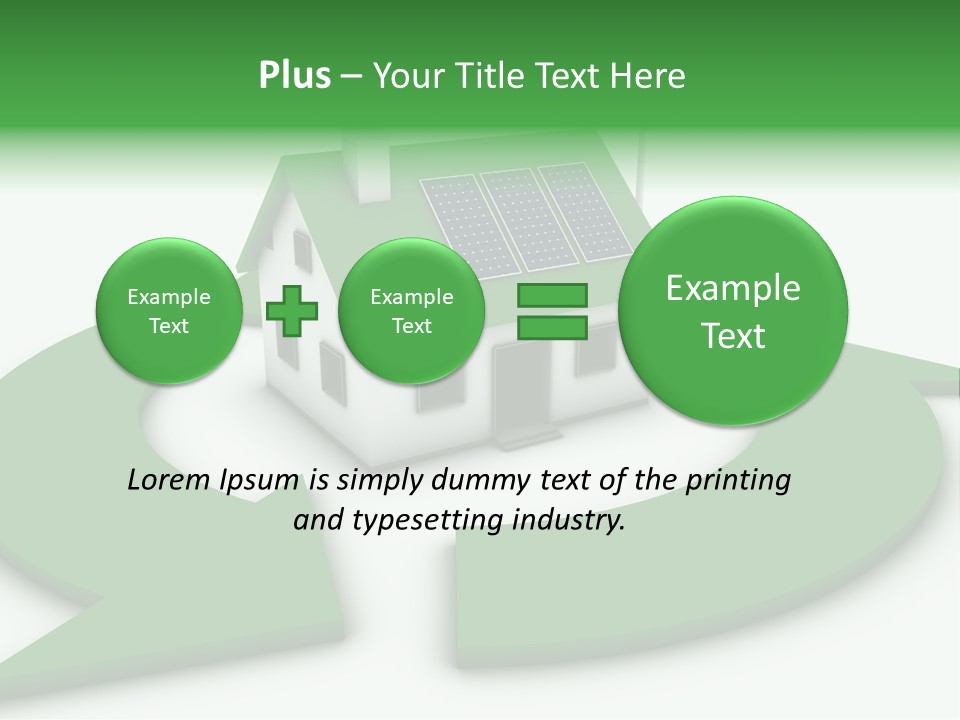 Plus – Your Title Text Here

Example Text

Example Text

Example Text

Lorem Ipsum is simply dummy text of the printing and typesetting industry.